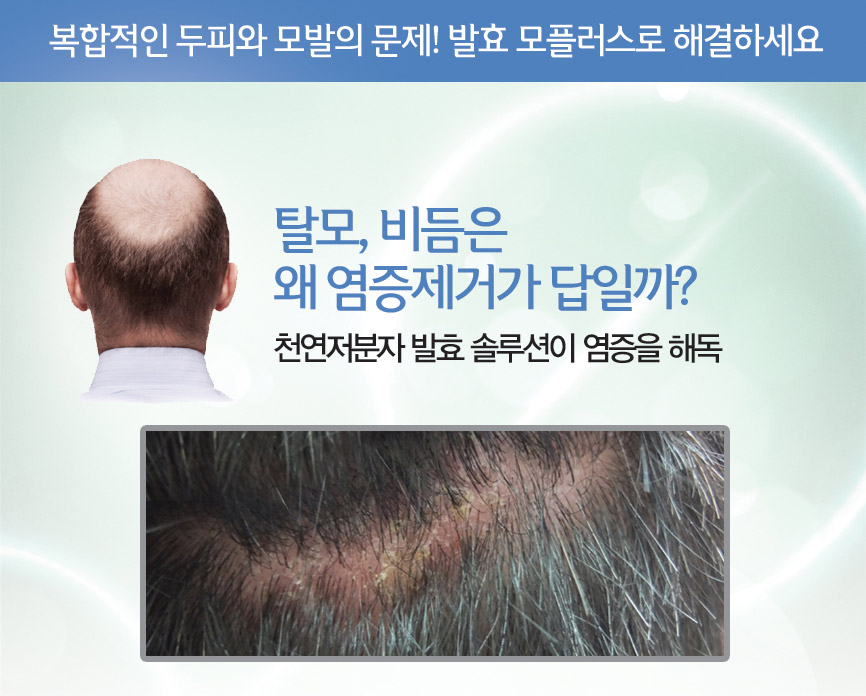 복합적인 두피와 모발의 문제! 발효 모플러스로 해결하세요

탈모, 비듬은
왜 염증제거가 답일까?

천연저분자 발효 솔루션이 염증을 해독